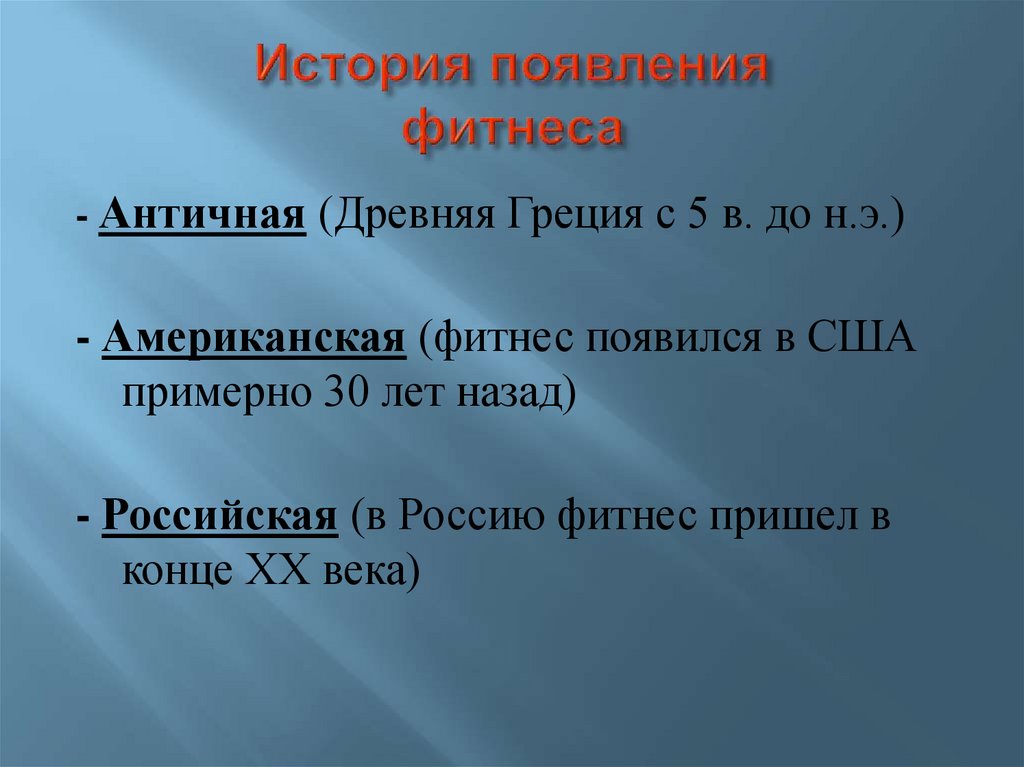 История появления фитнеса

- Античная (Древняя Греция с 5 в. до н.э.)

- Американская (фитнес появился в США примерно 30 лет назад)

- Российская (в Россию фитнес пришел в конце XX века)